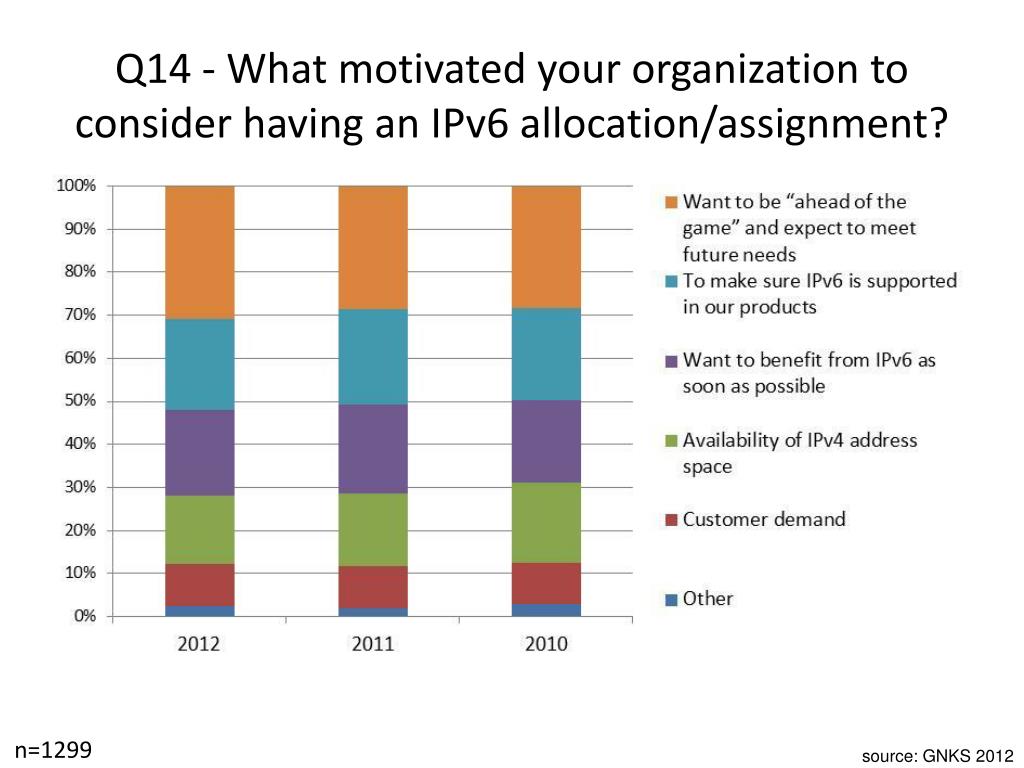 Q14 - What motivated your organization to consider having an IPv6 allocation/assignment?

100%
90%
80%
70%
60%
50%
40%
30%
20%
10%
0%

2012
2011
2010

Want to be “ahead of the game” and expect to meet future needs
To make sure IPv6 is supported in our products
Want to benefit from IPv6 as soon as possible
Availability of IPv4 address space
Customer demand
Other

n=1299

source: GNKS 2012